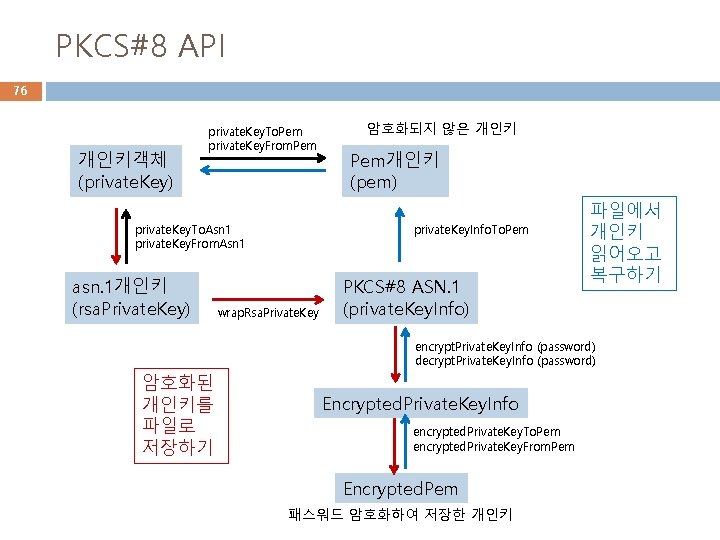 PKCS#8 API

76

privateKeyToPem
privateKeyFromPem

암호화되지 않은 개인키

개인키객체
(privateKey)

Pem개인키
(pem)

privateKeyToAsn1
privateKeyFromAsn1

privateKeyInfoToPem

파일에서
개인키
읽어오고
복구하기

asn.1개인키
(rsaPrivateKey)

wrapRsaPrivateKey

PKCS#8 ASN.1
(privateKeyInfo)

encryptPrivateKeyInfo (password)
decryptPrivateKeyInfo (password)

암호화된
개인키를
파일로
저장하기

EncryptedPrivateKeyInfo

encryptedPrivateKeyToPem
encryptedPrivateKeyFromPem

EncryptedPem

패스워드 암호화하여 저장한 개인키